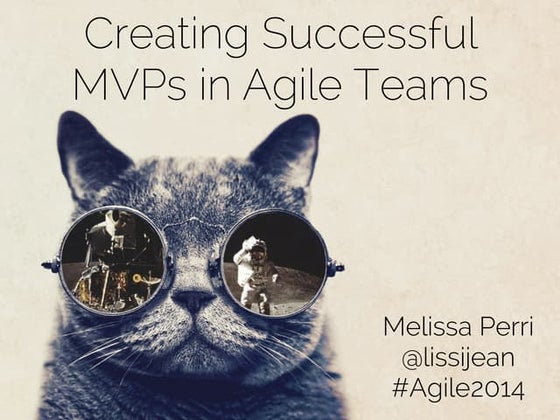 Creating Successful MVPs in Agile Teams

Melissa Perri
@lissijean
#Agile2014